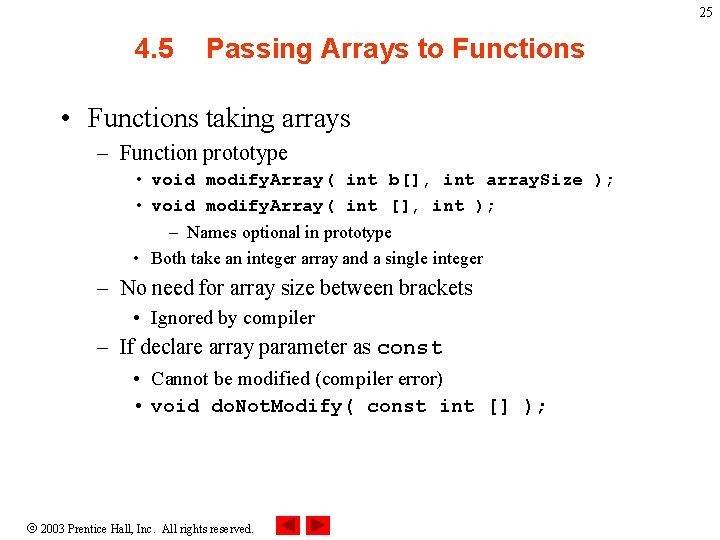 25

4.5 Passing Arrays to Functions

• Functions taking arrays
– Function prototype
• void modifyArray( int b[], int arraySize );
• void modifyArray( int [], int );
– Names optional in prototype
• Both take an integer array and a single integer
– No need for array size between brackets
• Ignored by compiler
– If declare array parameter as const
• Cannot be modified (compiler error)
• void doNotModify( const int [] );

© 2003 Prentice Hall, Inc. All rights reserved.